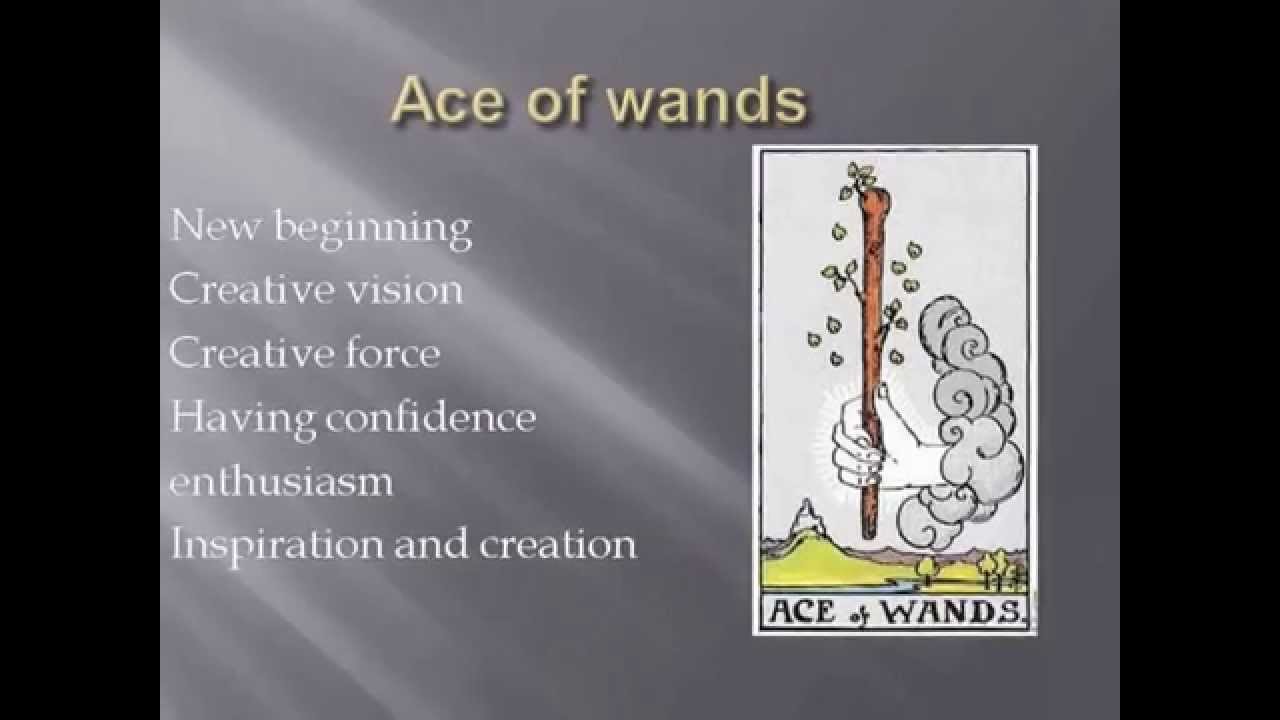 Ace of wands

New beginning
Creative vision
Creative force
Having confidence
enthusiasm
Inspiration and creation

ACE of WANDS.